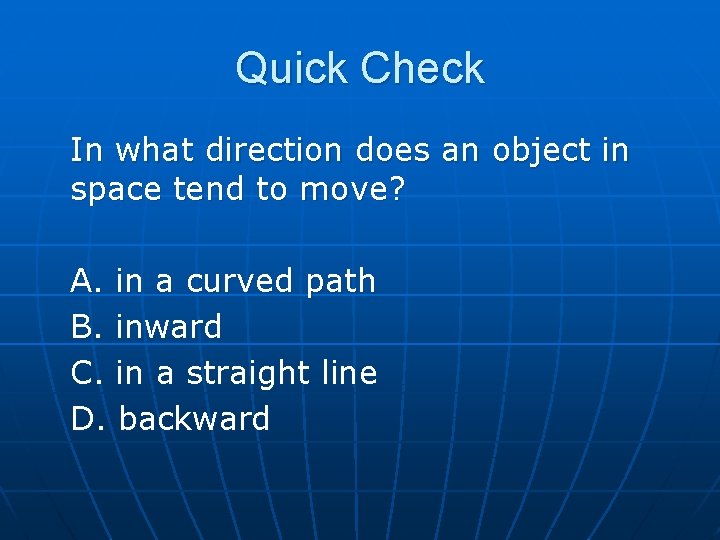 Quick Check

In what direction does an object in space tend to move?

A. in a curved path
B. inward
C. in a straight line
D. backward